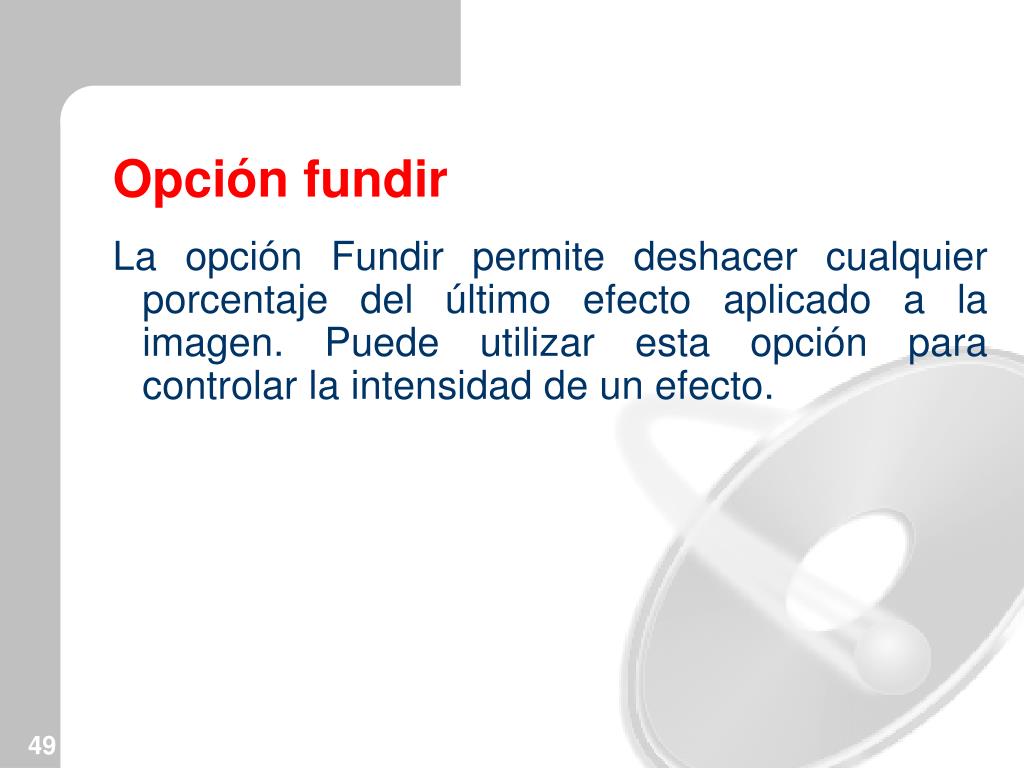 Opción fundir

La opción Fundir permite deshacer cualquier porcentaje del último efecto aplicado a la imagen. Puede utilizar esta opción para controlar la intensidad de un efecto.

49